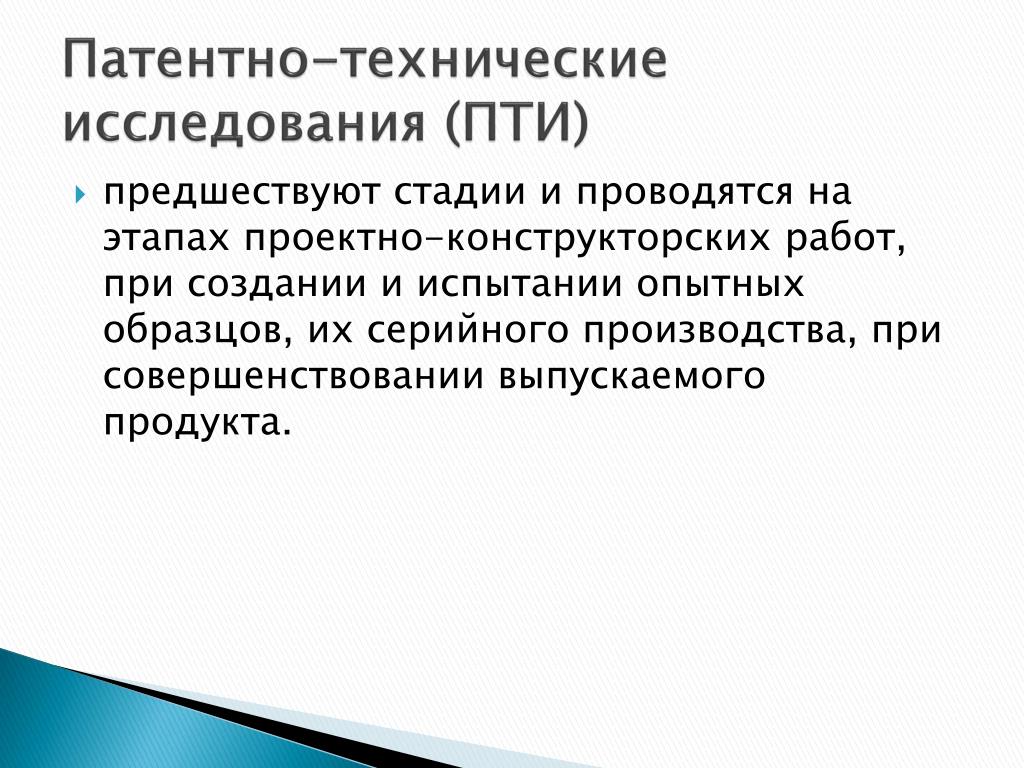 Патентно-технические исследования (ПТИ)

предшествуют стадии и проводятся на этапах проектно-конструкторских работ, при создании и испытании опытных образцов, их серийного производства, при совершенствовании выпускаемого продукта.